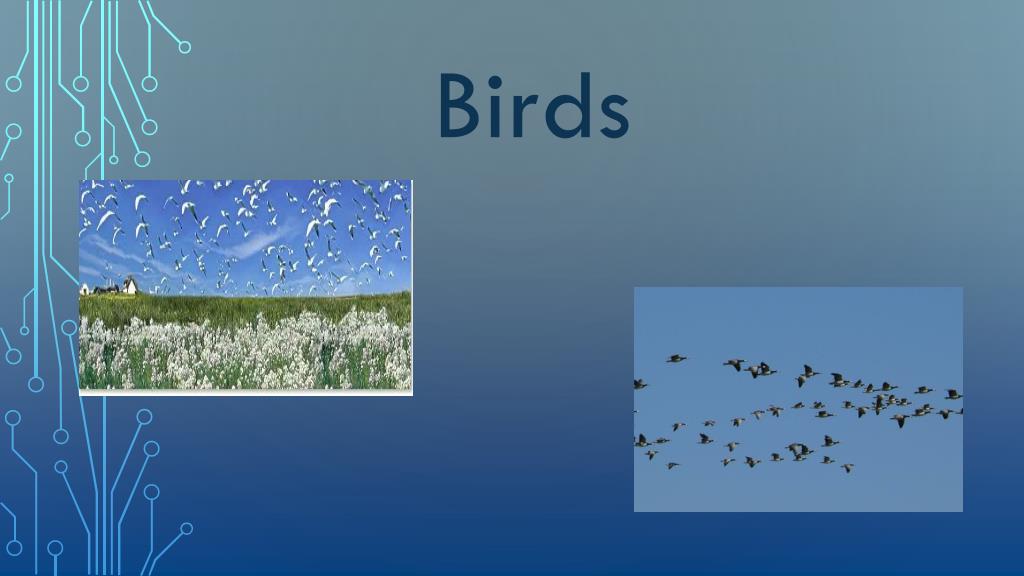 Birds